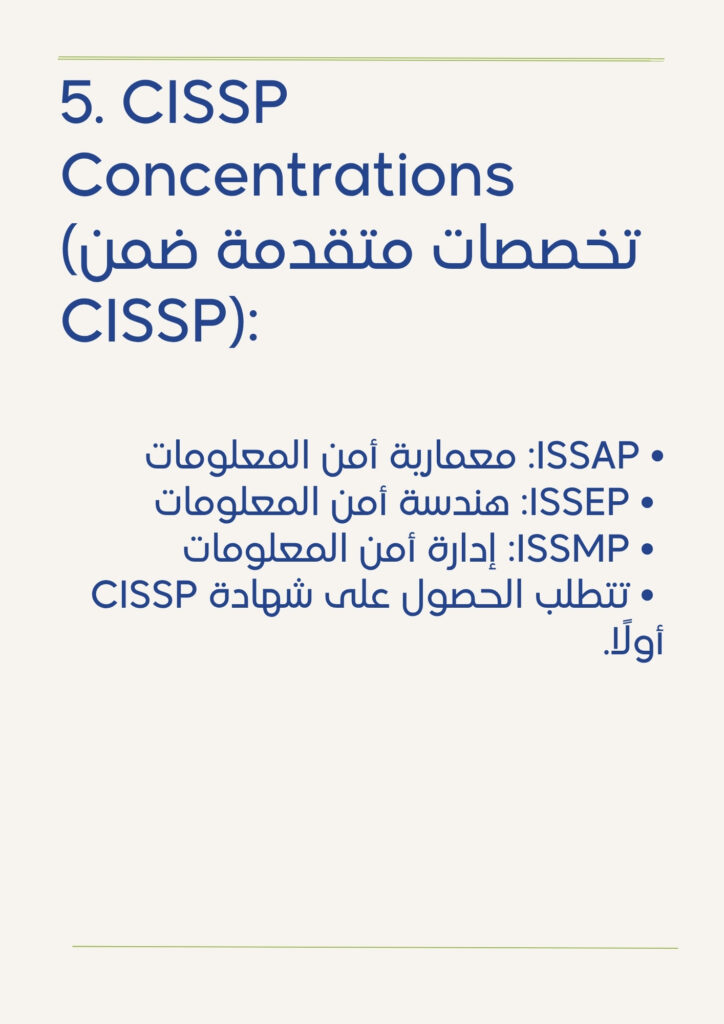 5. CISSP Concentrations (تخصصات متقدمة ضمن CISSP):

• ISSAP: معمارية أمن المعلومات
• ISSEP: هندسة أمن المعلومات
• ISSMP: إدارة أمن المعلومات
• تتطلب الحصول على شهادة CISSP أولًا.